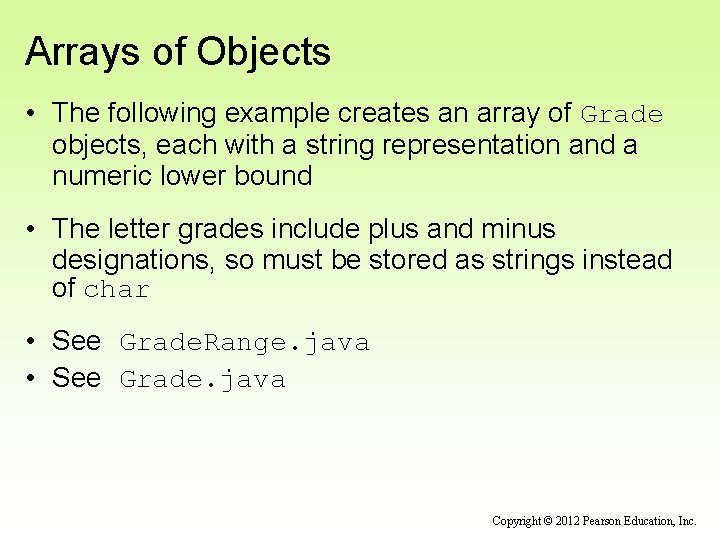 Arrays of Objects

• The following example creates an array of Grade objects, each with a string representation and a numeric lower bound

• The letter grades include plus and minus designations, so must be stored as strings instead of char

• See GradeRange.java
• See Grade.java

Copyright © 2012 Pearson Education, Inc.